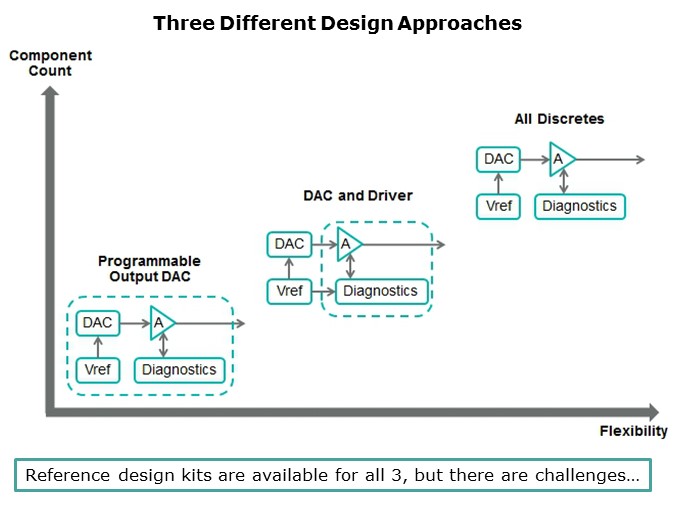 Three Different Design Approaches

Component
Count

All Discretes

DAC

A

Vref

Diagnostics

DAC and Driver

DAC

A

Vref

Diagnostics

Programmable
Output DAC

DAC

A

Vref

Diagnostics

Flexibility

Reference design kits are available for all 3, but there are challenges…